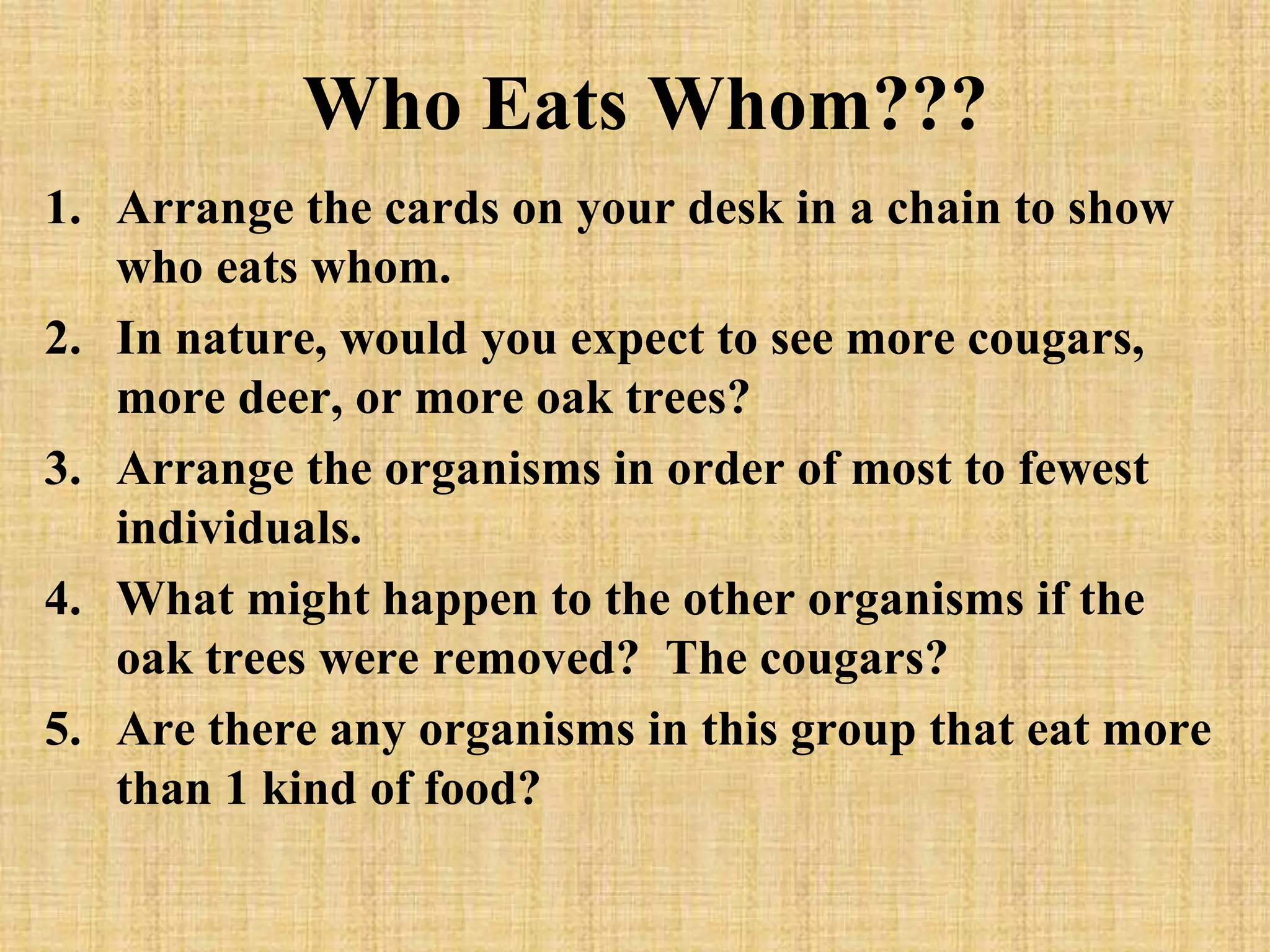 Who Eats Whom???

1. Arrange the cards on your desk in a chain to show who eats whom.
2. In nature, would you expect to see more cougars, more deer, or more oak trees?
3. Arrange the organisms in order of most to fewest individuals.
4. What might happen to the other organisms if the oak trees were removed? The cougars?
5. Are there any organisms in this group that eat more than 1 kind of food?